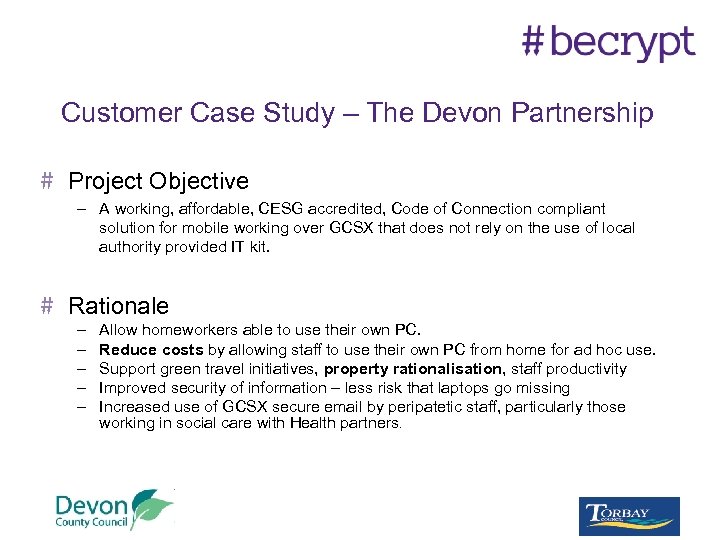 #becrypt

Customer Case Study – The Devon Partnership

# Project Objective

– A working, affordable, CESG accredited, Code of Connection compliant solution for mobile working over GCSX that does not rely on the use of local authority provided IT kit.

# Rationale

– Allow homeworkers able to use their own PC.
– Reduce costs by allowing staff to use their own PC from home for ad hoc use.
– Support green travel initiatives, property rationalisation, staff productivity
– Improved security of information – less risk that laptops go missing
– Increased use of GCSX secure email by peripatetic staff, particularly those working in social care with Health partners.

Devon County Council

TORBAY COUNCIL